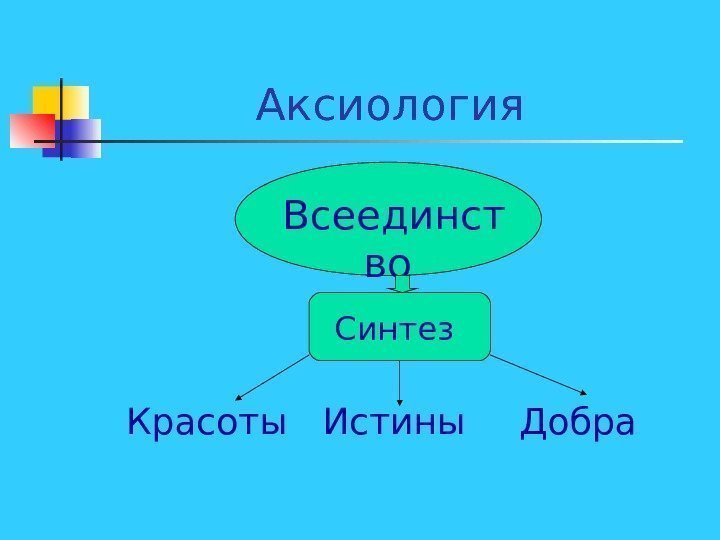 Аксиология

Всеединство

Синтез

Красоты Истины Добра